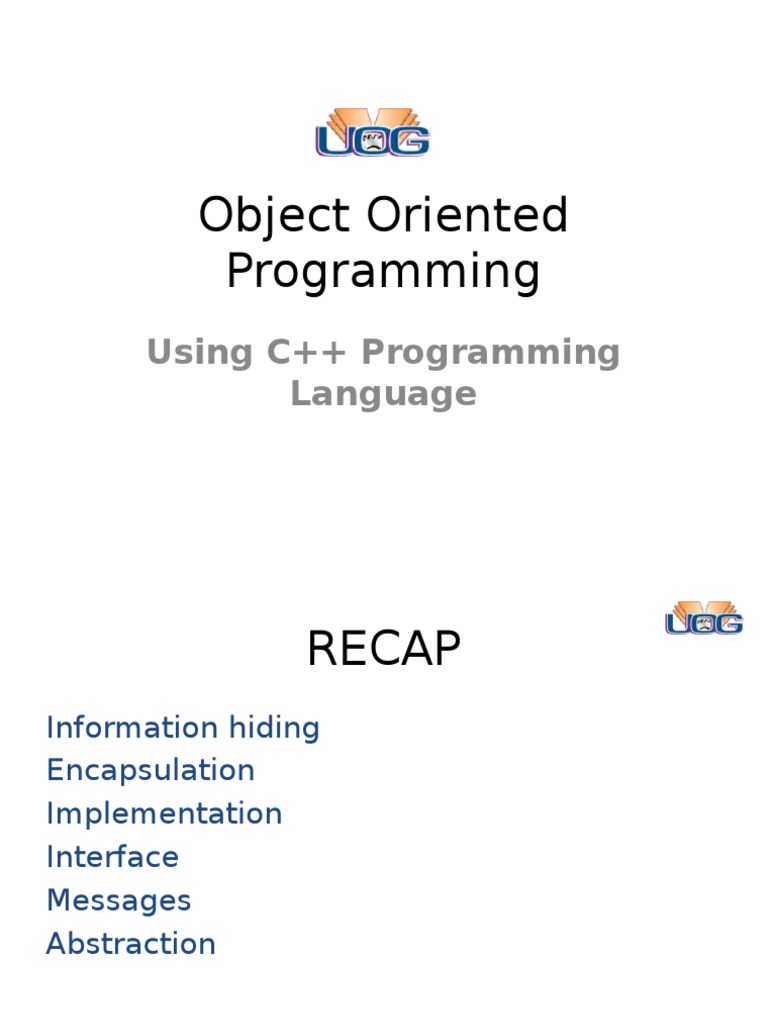 UOG

Object Oriented Programming

Using C++ Programming Language

UOG

RECAP

Information hiding
Encapsulation
Implementation
Interface
Messages
Abstraction